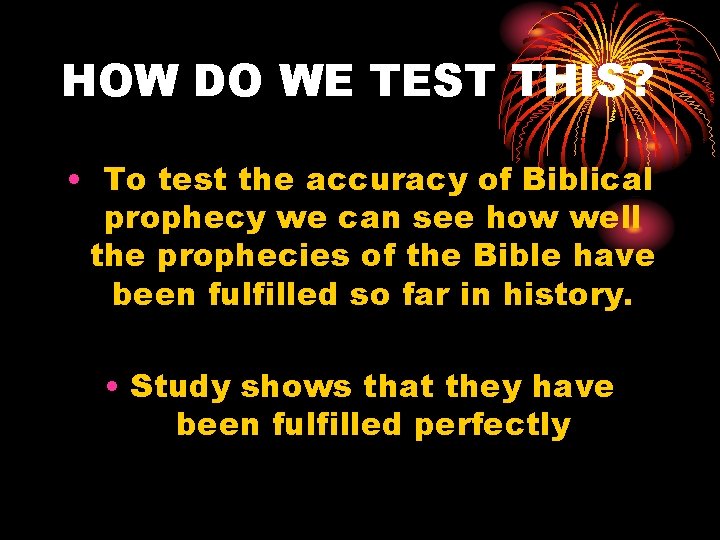 HOW DO WE TEST THIS?

• To test the accuracy of Biblical prophecy we can see how well the prophecies of the Bible have been fulfilled so far in history.

• Study shows that they have been fulfilled perfectly